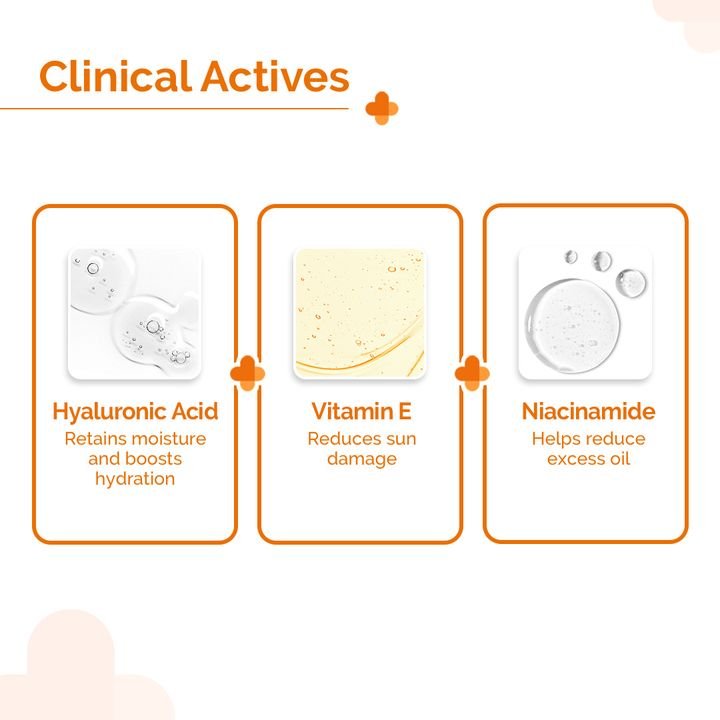 Clinical Actives

Hyaluronic Acid
Retains moisture and boosts hydration

Vitamin E
Reduces sun damage

Niacinamide
Helps reduce excess oil